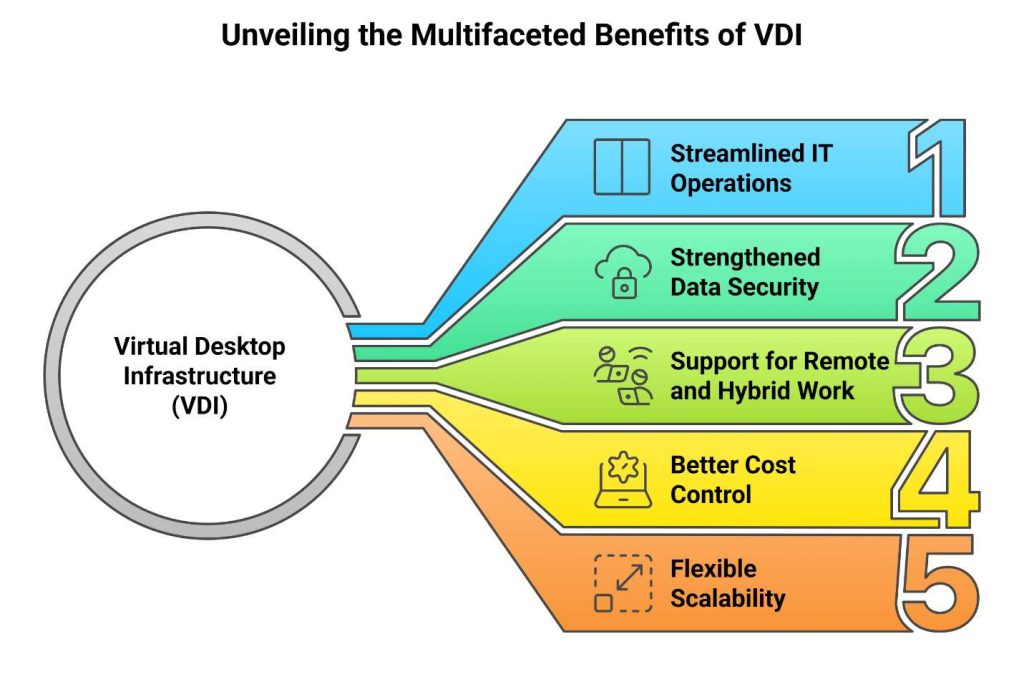 Unveiling the Multifaceted Benefits of VDI

Virtual Desktop Infrastructure (VDI)

Streamlined IT Operations

1

Strengthened Data Security

2

Support for Remote and Hybrid Work

3

Better Cost Control

4

Flexible Scalability

5